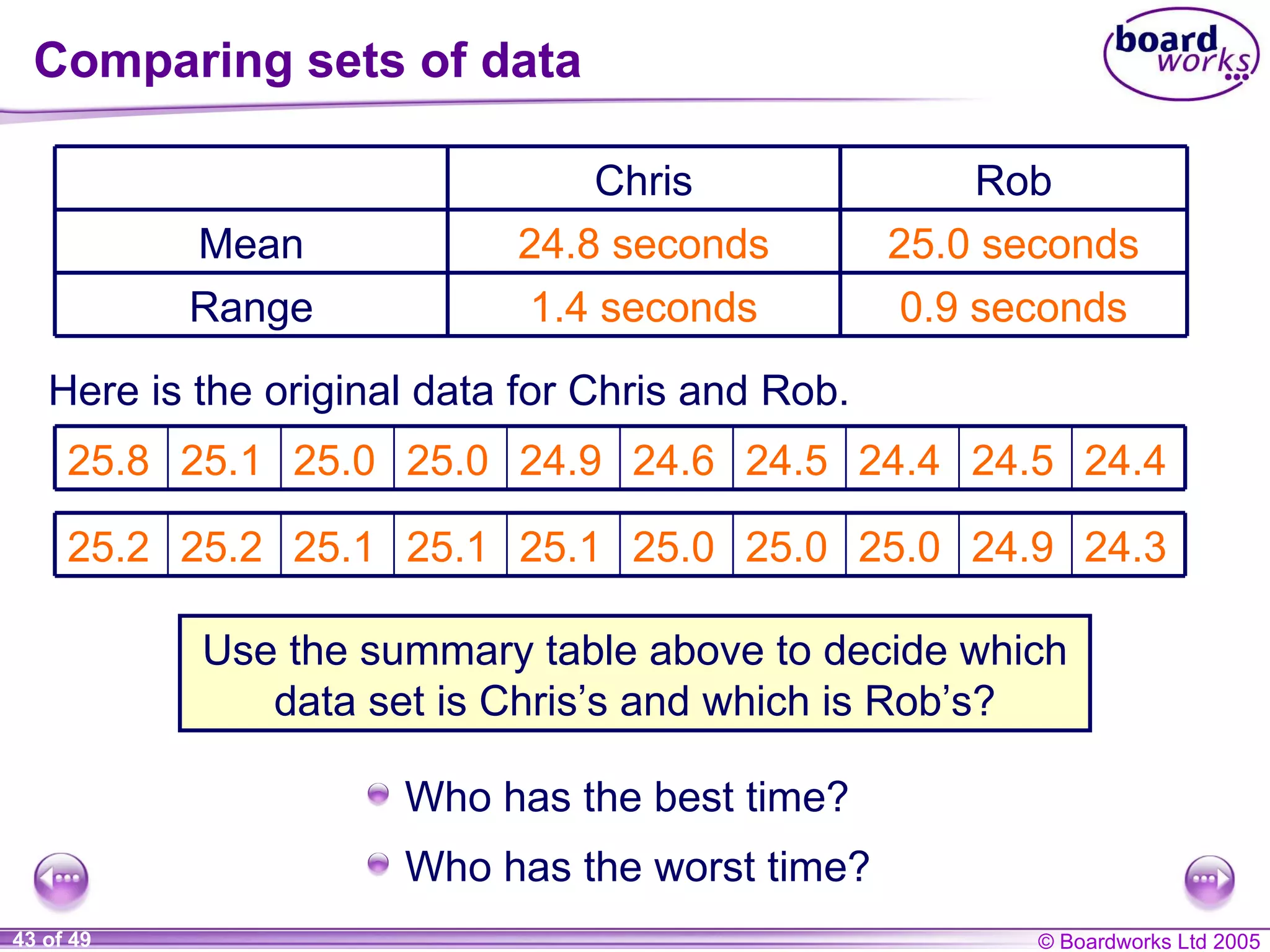 Comparing sets of data

board works

| | Chris | Rob |
|---|---|---|
| Mean | 24.8 seconds | 25.0 seconds |
| Range | 1.4 seconds | 0.9 seconds |

Here is the original data for Chris and Rob.

| 25.8 | 25.1 | 25.0 | 25.0 | 24.9 | 24.6 | 24.5 | 24.4 | 24.5 | 24.4 |
|---|---|---|---|---|---|---|---|---|---|

| 25.2 | 25.2 | 25.1 | 25.1 | 25.1 | 25.0 | 25.0 | 25.0 | 24.9 | 24.3 |
|---|---|---|---|---|---|---|---|---|---|

Use the summary table above to decide which data set is Chris’s and which is Rob’s?

Who has the best time?

Who has the worst time?

43 of 49

© Boardworks Ltd 2005